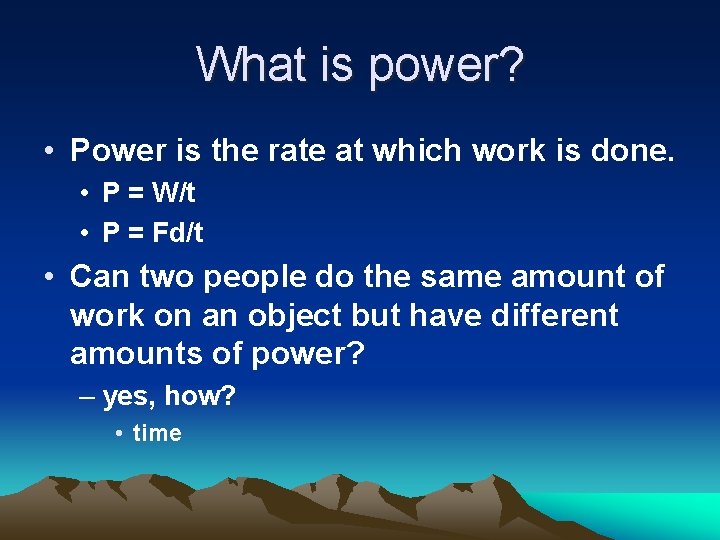 What is power?

• Power is the rate at which work is done.
 • $P = W/t$
 • $P = Fd/t$
• Can two people do the same amount of work on an object but have different amounts of power?
 – yes, how?
  • time